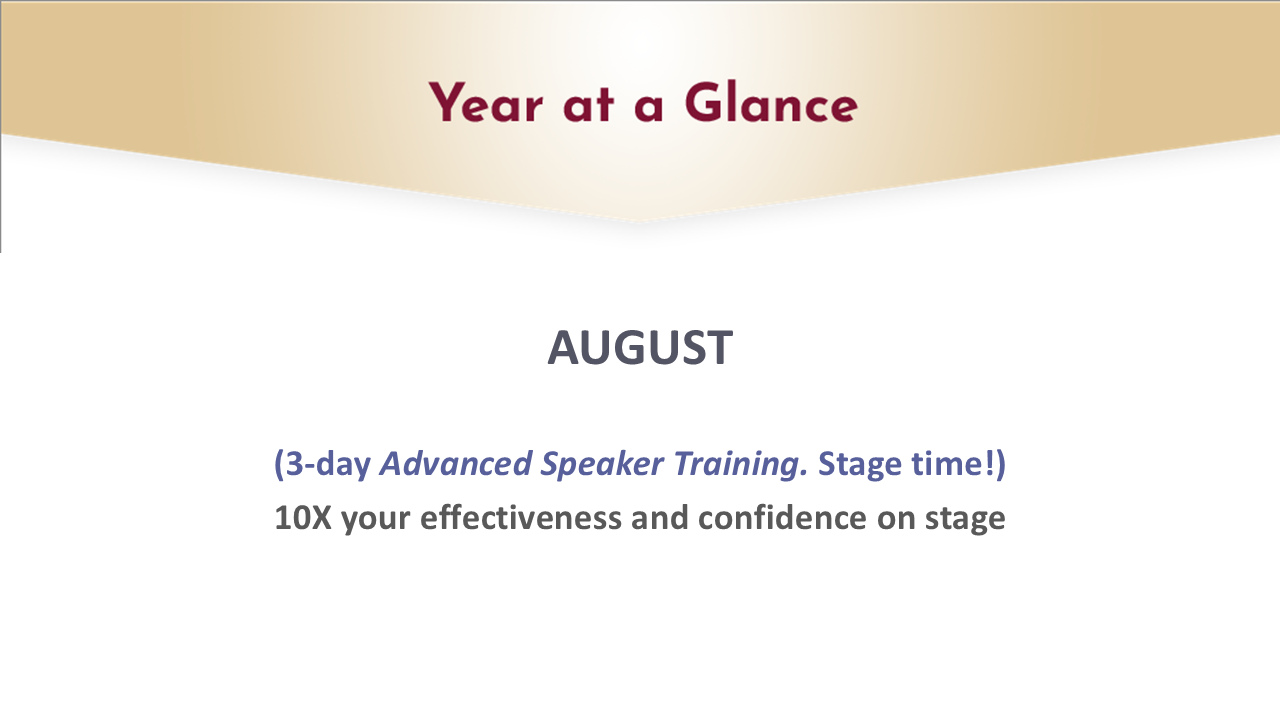 Year at a Glance

AUGUST

(3-day Advanced Speaker Training. Stage time!)
10X your effectiveness and confidence on stage